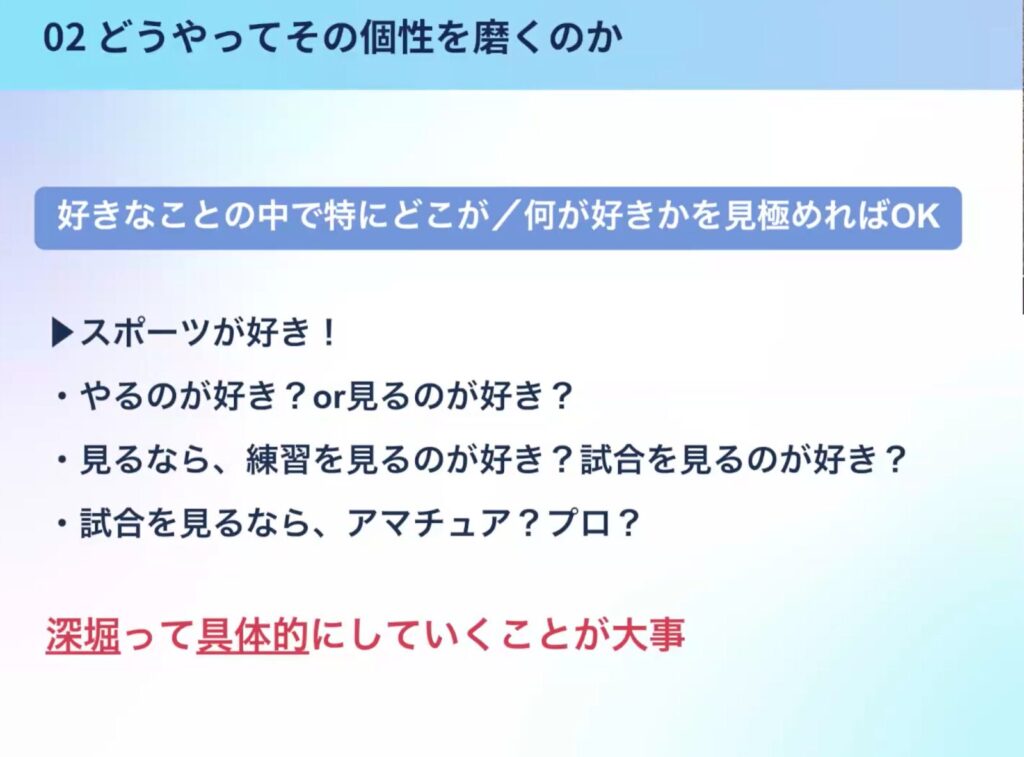 02 どうやってその個性を磨くのか

好きなことの中で特にどこが／何が好きかを見極めればOK

▶スポーツが好き！

・やるのが好き？or見るのが好き？

・見るなら、練習を見るのが好き？試合を見るのが好き？

・試合を見るなら、アマチュア？プロ？

深堀って具体的にしていくことが大事